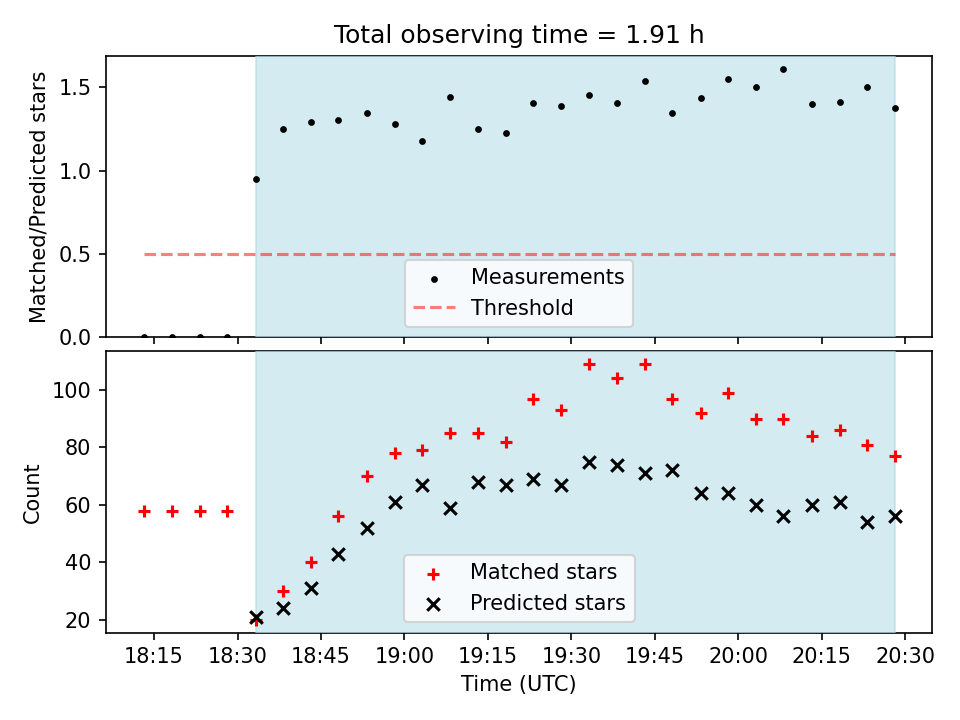 Total observing time = 1.91 h

Matched/Predicted stars

1.5
1.0
0.5
0.0

Measurements
Threshold

Count

100
80
60
40
20

Matched stars
Predicted stars

18:15 18:30 18:45 19:00 19:15 19:30 19:45 20:00 20:15 20:30

Time (UTC)